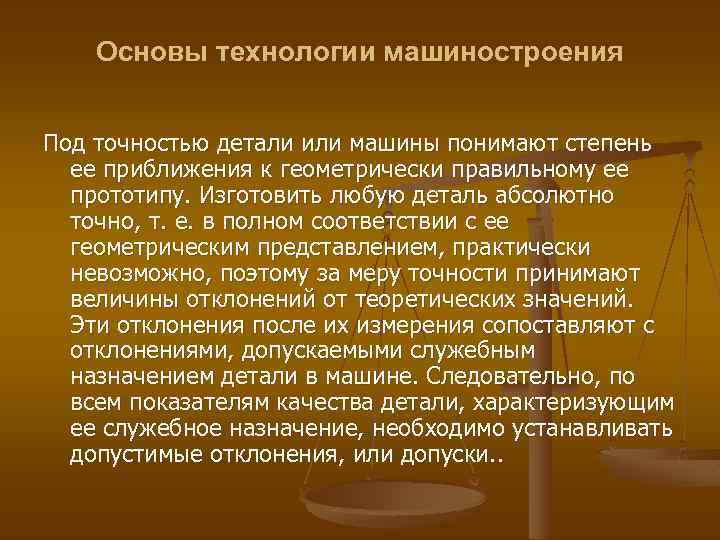 Основы технологии машиностроения

Под точностью детали или машины понимают степень ее приближения к геометрически правильному ее прототипу. Изготовить любую деталь абсолютно точно, т. е. в полном соответствии с ее геометрическим представлением, практически невозможно, поэтому за меру точности принимают величины отклонений от теоретических значений. Эти отклонения после их измерения сопоставляют с отклонениями, допускаемыми служебным назначением детали в машине. Следовательно, по всем показателям качества детали, характеризующим ее служебное назначение, необходимо устанавливать допустимые отклонения, или допуски..